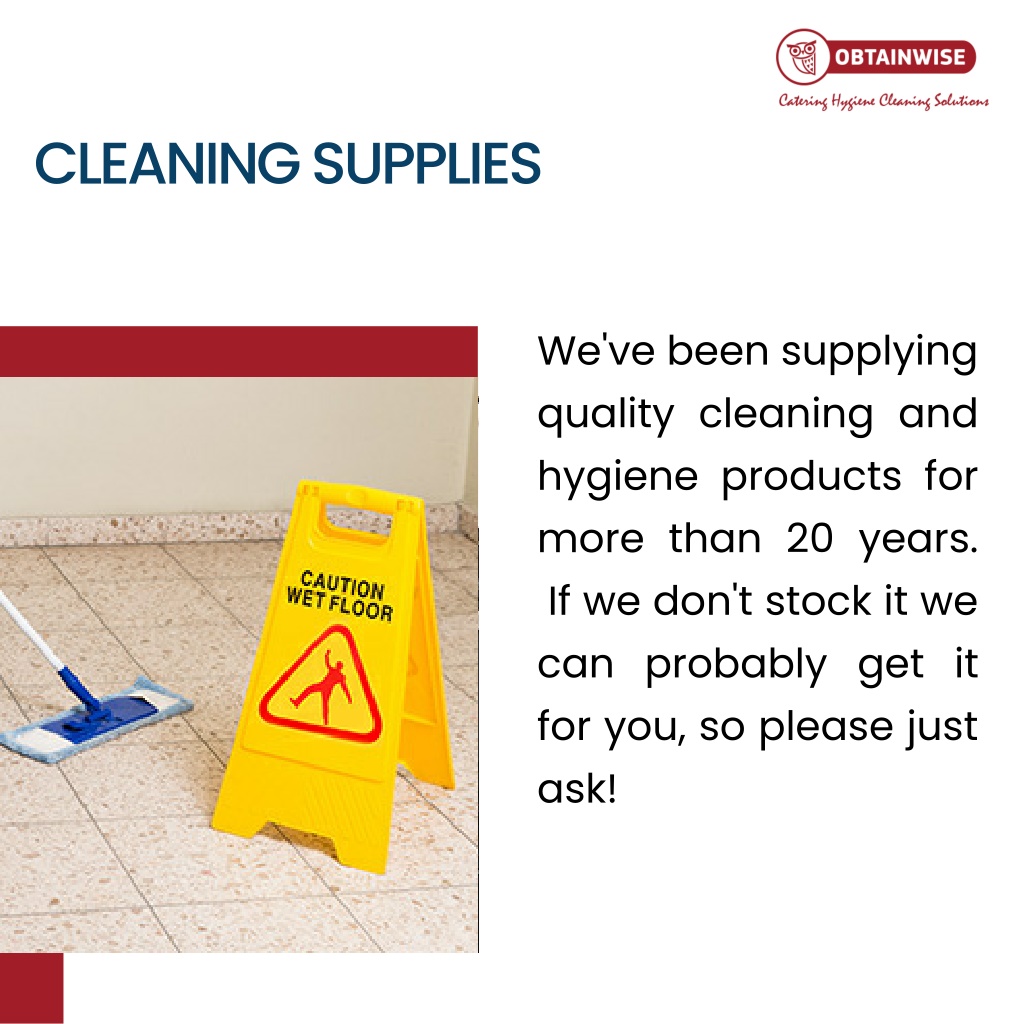 OBTAINWISE
Catering Hygiene Cleaning Solutions

CLEANING SUPPLIES

CAUTION
WET FLOOR

We've been supplying quality cleaning and hygiene products for more than 20 years. If we don't stock it we can probably get it for you, so please just ask!